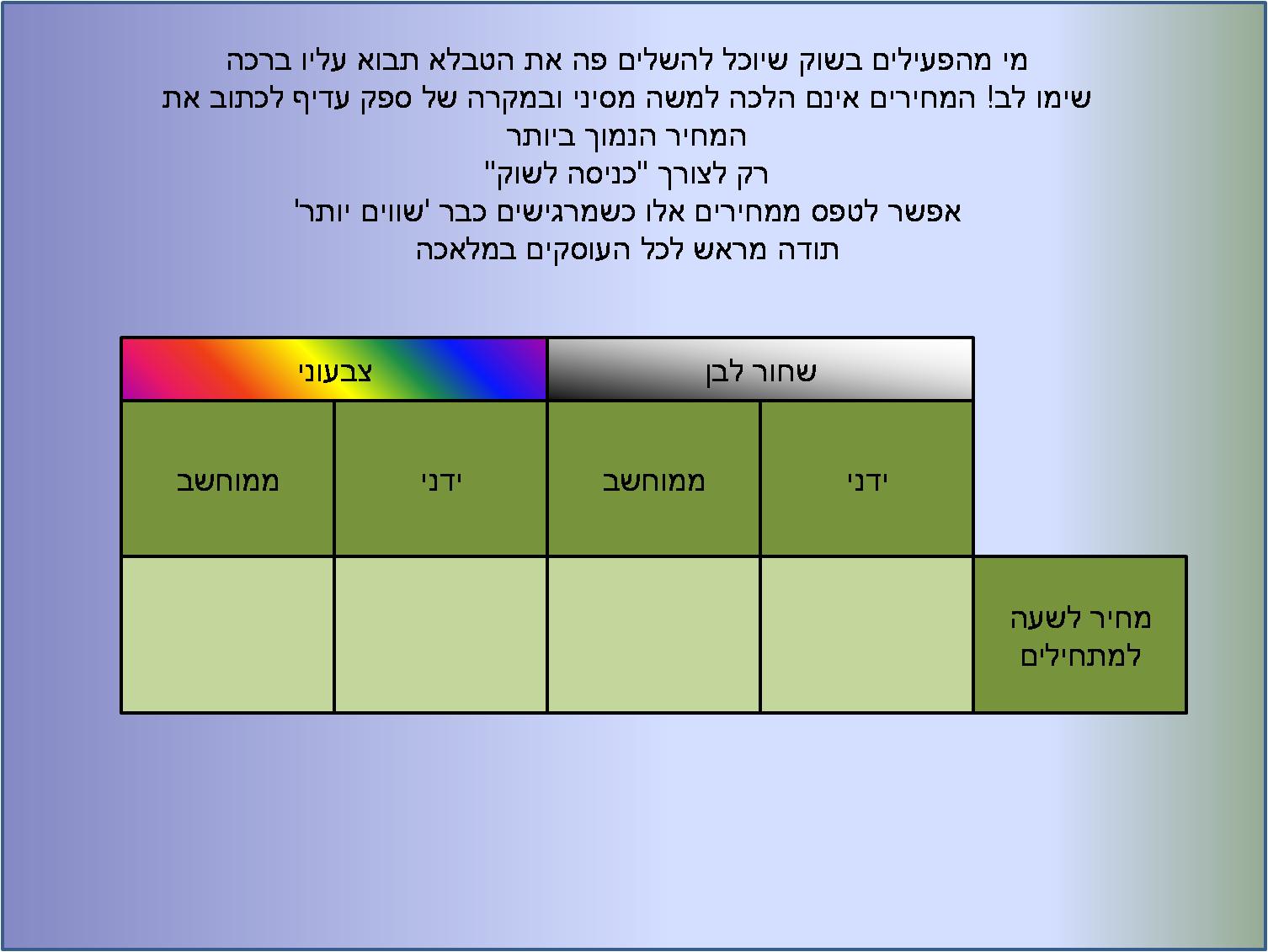 מי מהפעילים בשוק שיוכל להשלים פה את הטבלא תבוא עליו ברכה
שימו לב! המחירים אינם הלכה למשה מסיני ובמקרה של ספק עדיף לכתוב את המחיר הנמוך ביותר
רק לצורך "כניסה לשוק"
אפשר לטפס ממחירים אלו כשמרגישים כבר 'שווים יותר'
תודה מראש לכל העוסקים במלאכה

| | שחור לבן | | צבעוני | |
|---|---|---|---|---|
| | ידני | ממוחשב | ידני | ממוחשב |
| מחיר לשעה למתחילים | | | | |